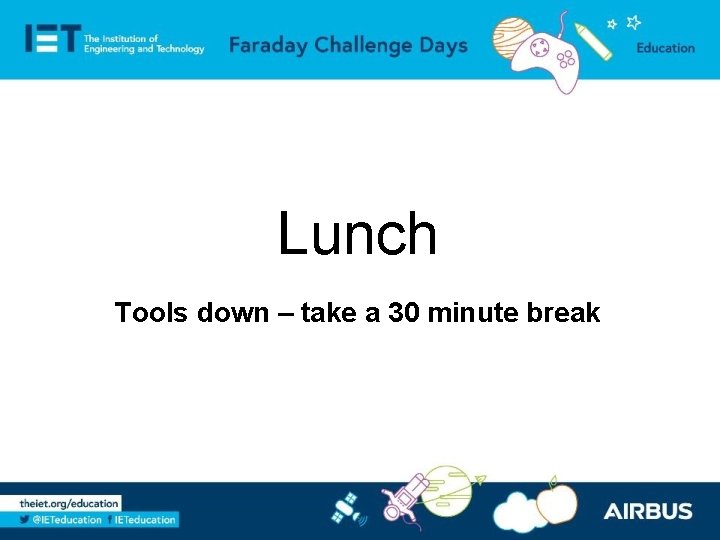 IET The Institution of Engineering and Technology

Faraday Challenge Days

Education

Lunch

Tools down – take a 30 minute break

theiet.org/education

@IETeducation IETeducation

AIRBUS